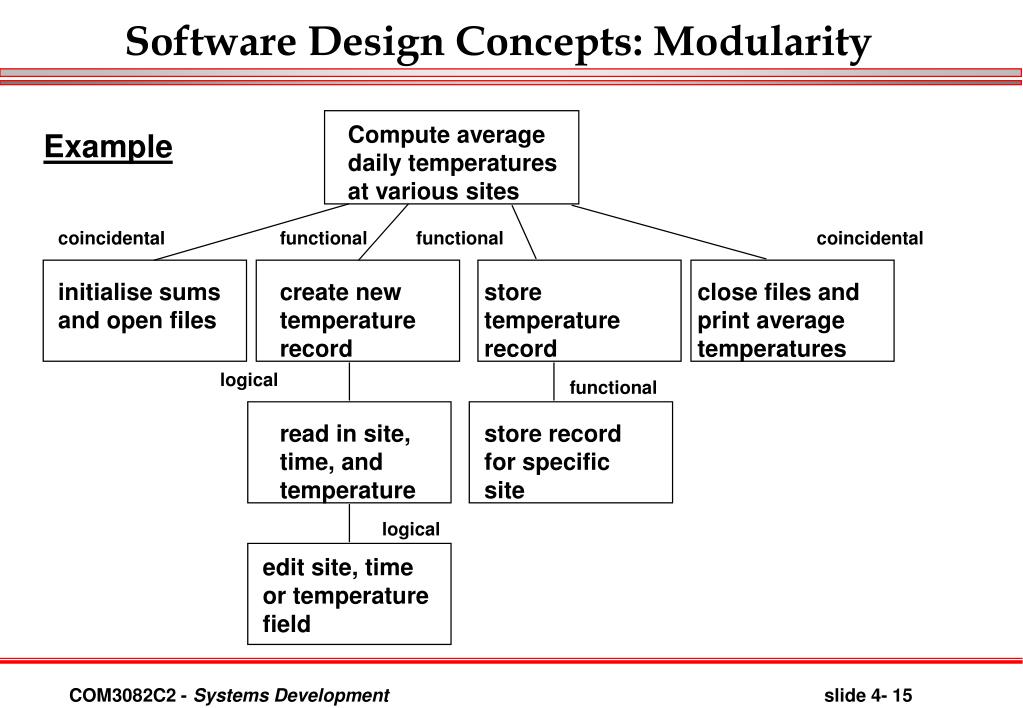 Software Design Concepts: Modularity

Example

Compute average daily temperatures at various sites

coincidental

functional

functional

coincidental

initialise sums and open files

create new temperature record

store temperature record

close files and print average temperatures

logical

functional

read in site, time, and temperature

store record for specific site

logical

edit site, time or temperature field

COM3082C2 - Systems Development

slide 4- 15